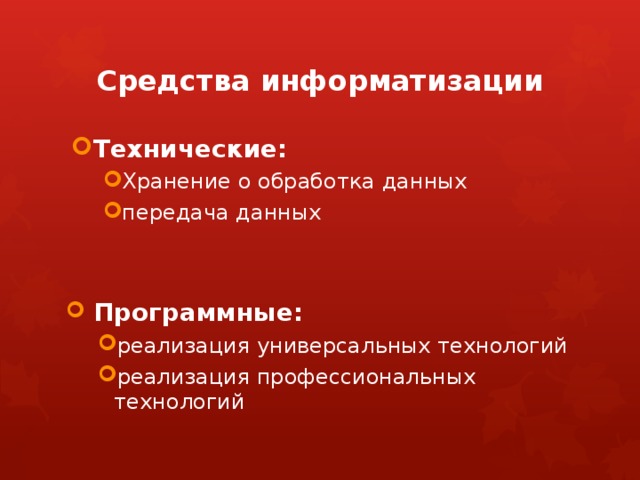 Средства информатизации

Технические:

Хранение о обработка данных

передача данных

Программные:

реализация универсальных технологий

реализация профессиональных технологий